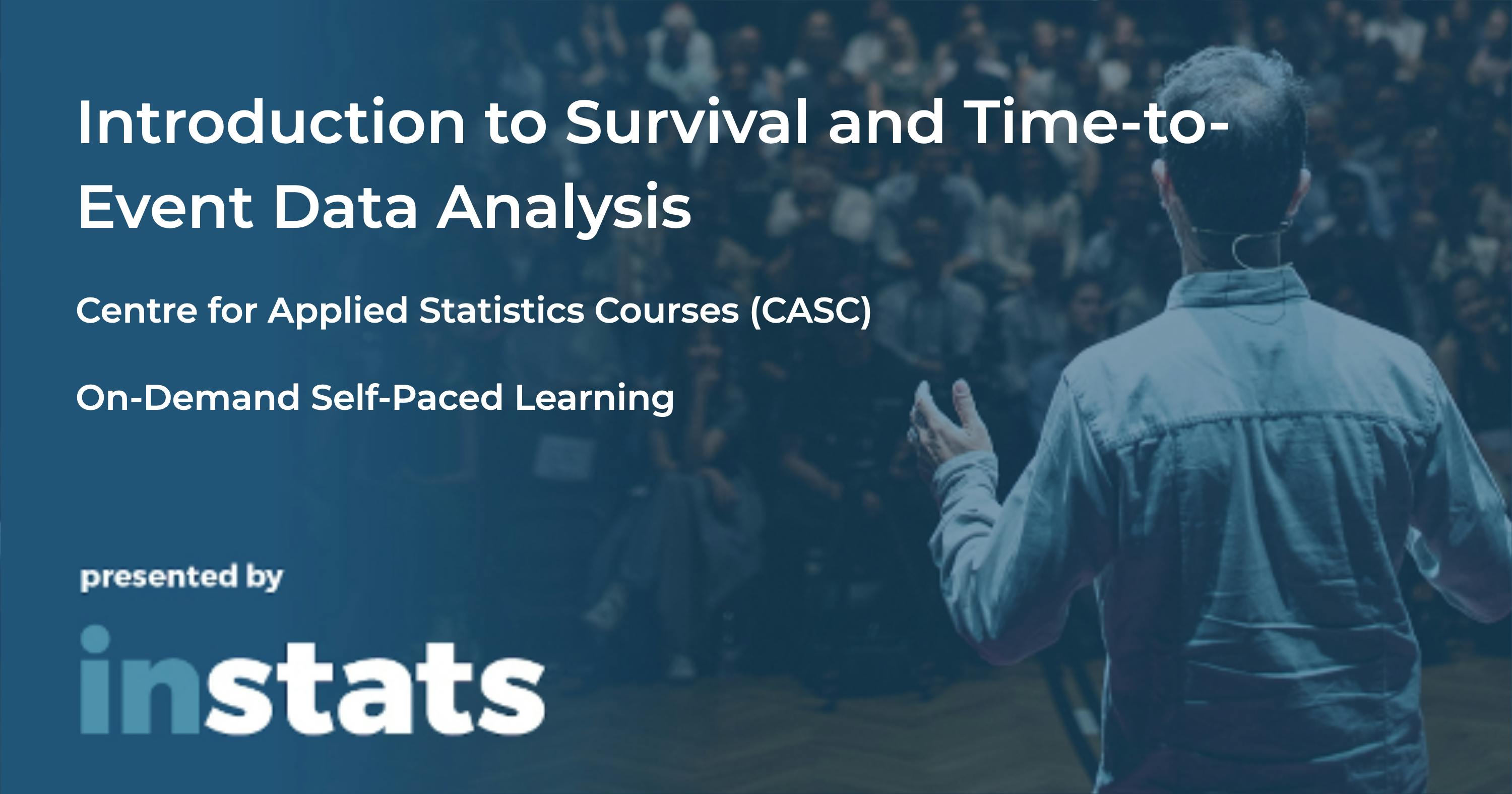 Introduction to Survival and Time-to-Event Data Analysis

Centre for Applied Statistics Courses (CASC)

On-Demand Self-Paced Learning

presented by

instats